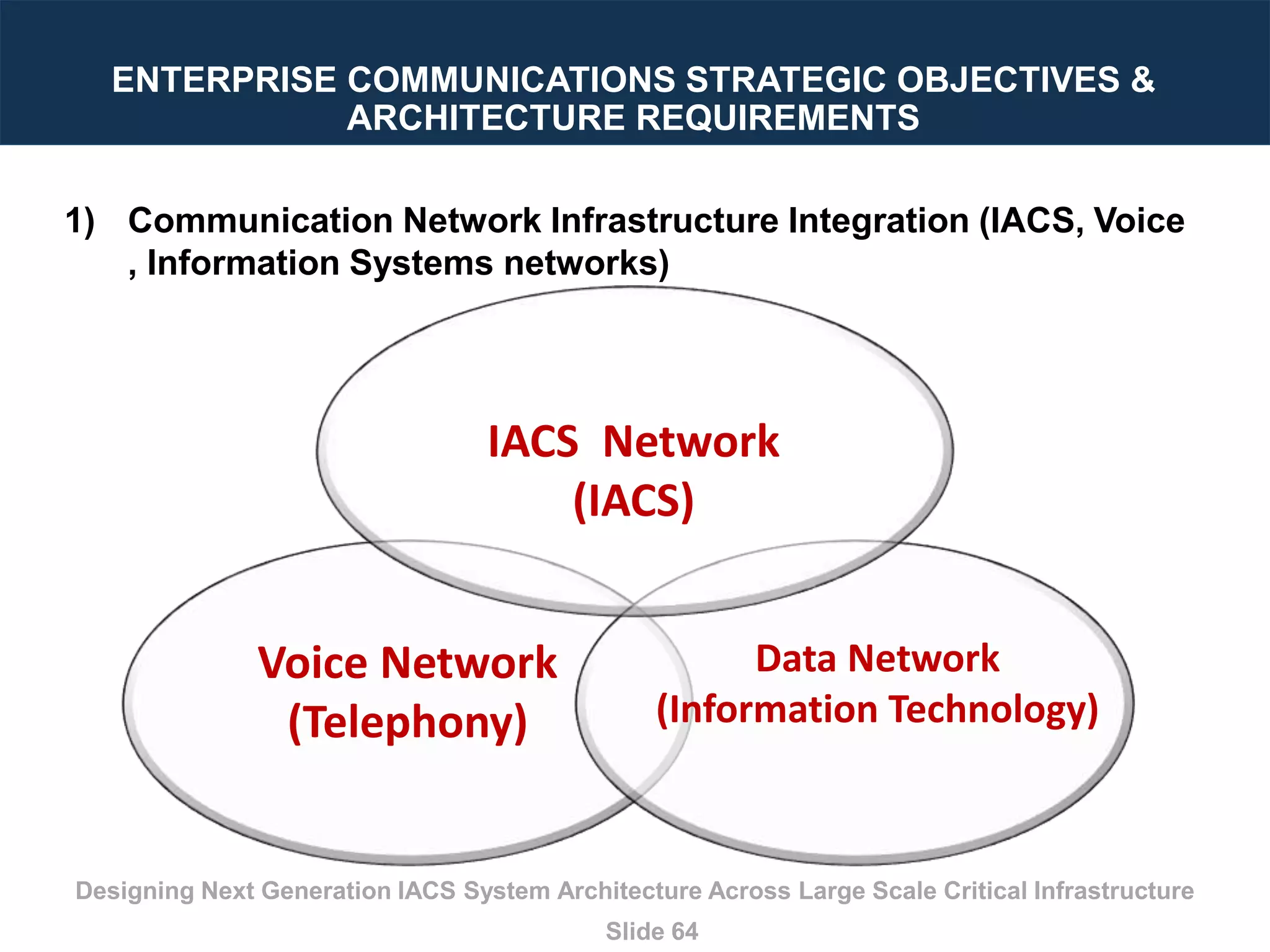 ENTERPRISE COMMUNICATIONS STRATEGIC OBJECTIVES & ARCHITECTURE REQUIREMENTS

1) Communication Network Infrastructure Integration (IACS, Voice , Information Systems networks)

IACS Network
(IACS)

Voice Network
(Telephony)

Data Network
(Information Technology)

Designing Next Generation IACS System Architecture Across Large Scale Critical Infrastructure

Slide 64